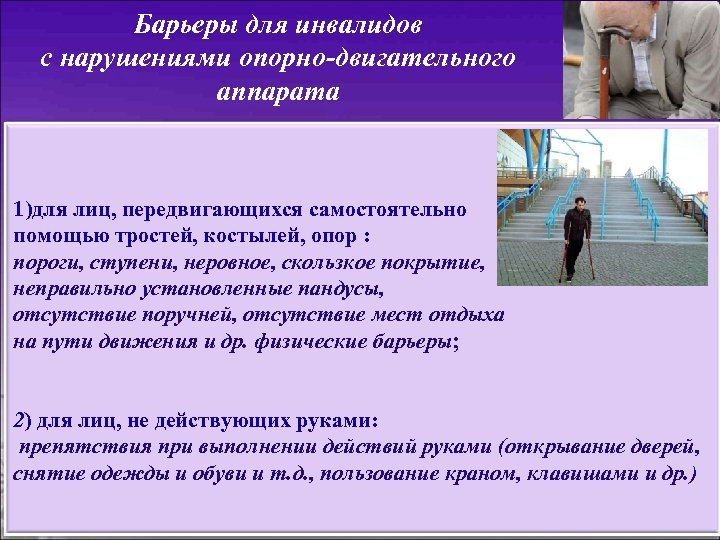 Барьеры для инвалидов с нарушениями опорно-двигательного аппарата

1)для лиц, передвигающихся самостоятельно помощью тростей, костылей, опор : пороги, ступени, неровное, скользкое покрытие, неправильно установленные пандусы, отсутствие поручней, отсутствие мест отдыха на пути движения и др. физические барьеры;

2) для лиц, не действующих руками: препятствия при выполнении действий руками (открывание дверей, снятие одежды и обуви и т.д., пользование краном, клавишами и др.)